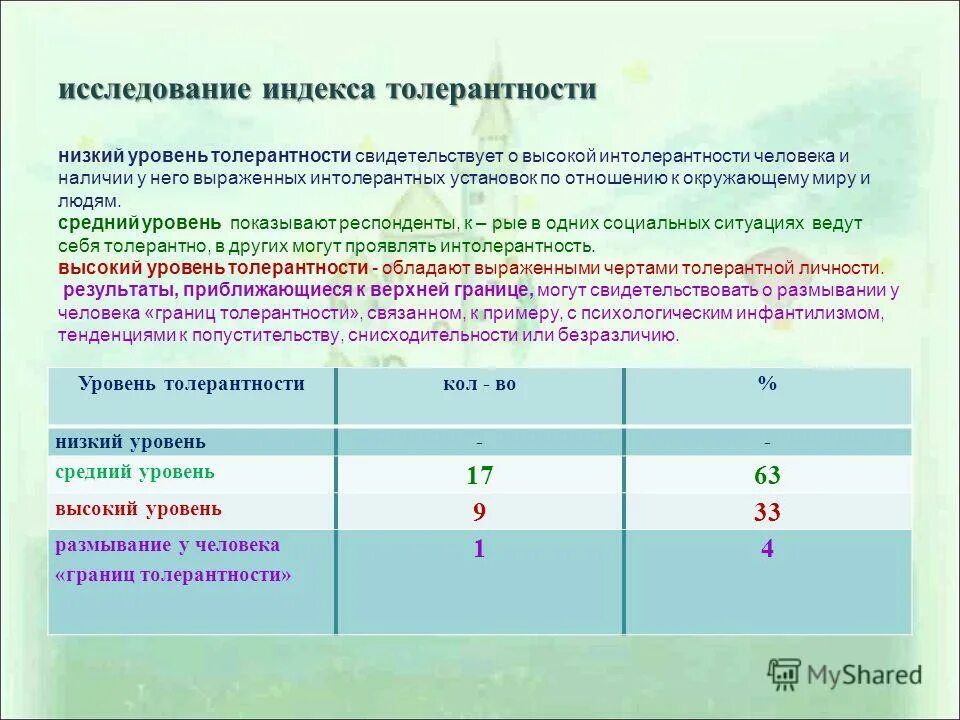 исследование индекса толерантности

низкий уровень толерантности свидетельствует о высокой интолерантности человека и наличии у него выраженных интолерантных установок по отношению к окружающему миру и людям.

средний уровень показывают респонденты, к – рые в одних социальных ситуациях ведут себя толерантно, в других могут проявлять интолерантность.

высокий уровень толерантности - обладают выраженными чертами толерантной личности.

результаты, приближающиеся к верхней границе, могут свидетельствовать о размывании у человека «границ толерантности», связанном, к примеру, с психологическим инфантилизмом, тенденциями к попустительству, снисходительности или безразличию.

| Уровень толерантности | кол - во | % |
|---|---|---|
| низкий уровень | - | - |
| средний уровень | 17 | 63 |
| высокий уровень | 9 | 33 |
| размывание у человека «границ толерантности» | 1 | 4 |

MyShared